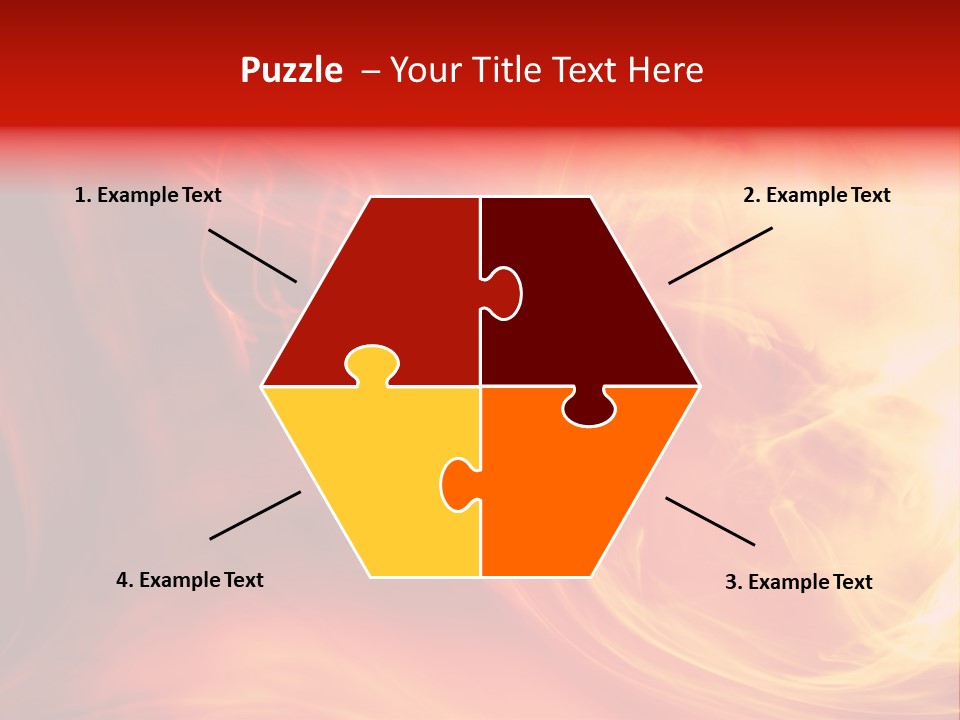 Puzzle – Your Title Text Here

1. Example Text

2. Example Text

4. Example Text

3. Example Text